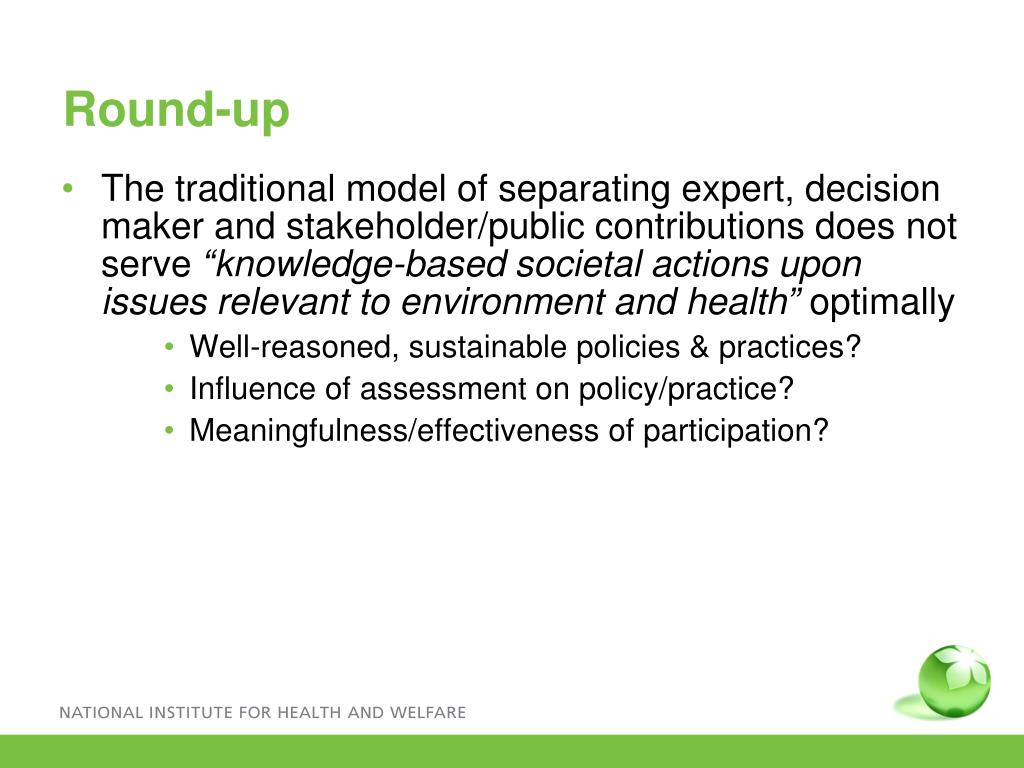 Round-up

• The traditional model of separating expert, decision maker and stakeholder/public contributions does not serve “knowledge-based societal actions upon issues relevant to environment and health” optimally

• Well-reasoned, sustainable policies & practices?
• Influence of assessment on policy/practice?
• Meaningfulness/effectiveness of participation?

NATIONAL INSTITUTE FOR HEALTH AND WELFARE